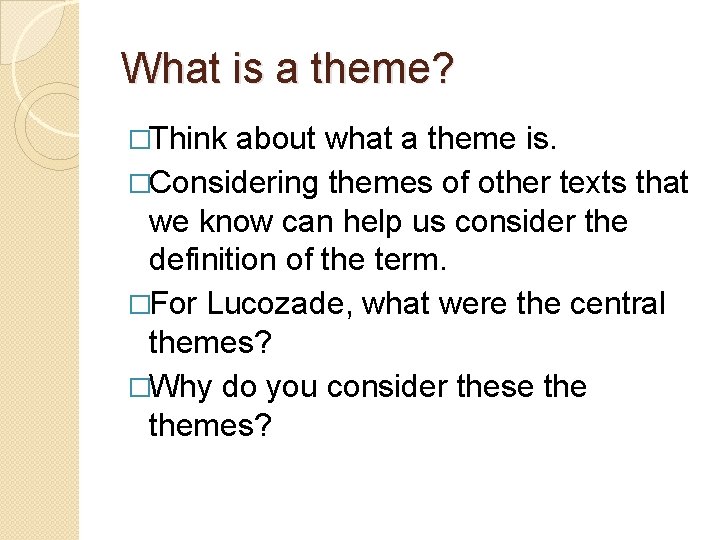 What is a theme?

□Think about what a theme is.

□Considering themes of other texts that we know can help us consider the definition of the term.

□For Lucozade, what were the central themes?

□Why do you consider these the themes?